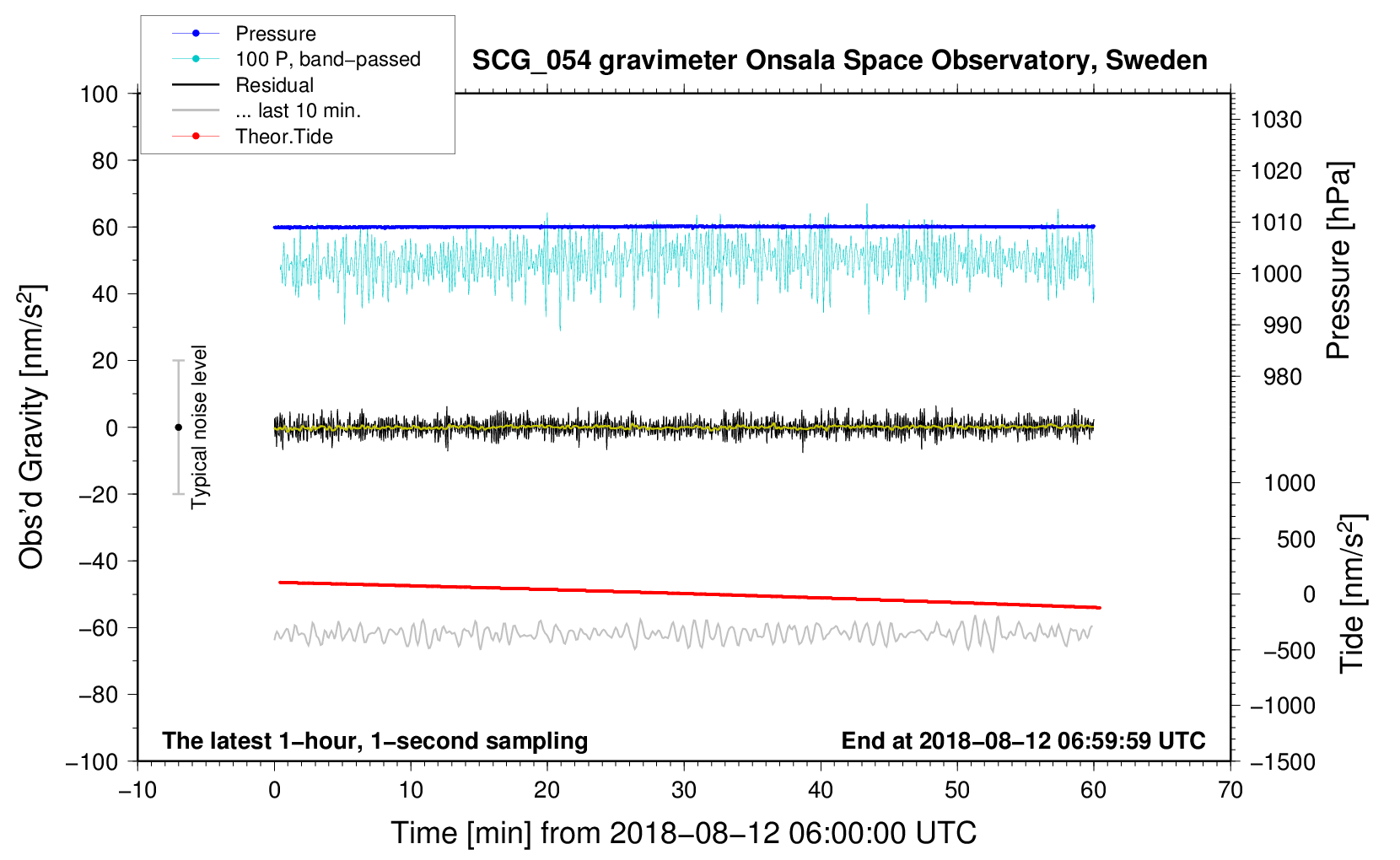 Pressure
100 P, band−passed
Residual
... last 10 min.
Theor.Tide

SCG_054 gravimeter Onsala Space Observatory, Sweden

100
80
60
40
20
0
−20
−40
−60
−80
−100

Obs'd Gravity [nm/s$^2$]

Typical noise level

1030
1020
1010
1000
990
980

Pressure [hPa]

1000
500
0
−500
−1000
−1500

Tide [nm/s$^2$]

The latest 1−hour, 1−second sampling
End at 2018−08−12 06:59:59 UTC

−10
0
10
20
30
40
50
60
70

Time [min] from 2018−08−12 06:00:00 UTC